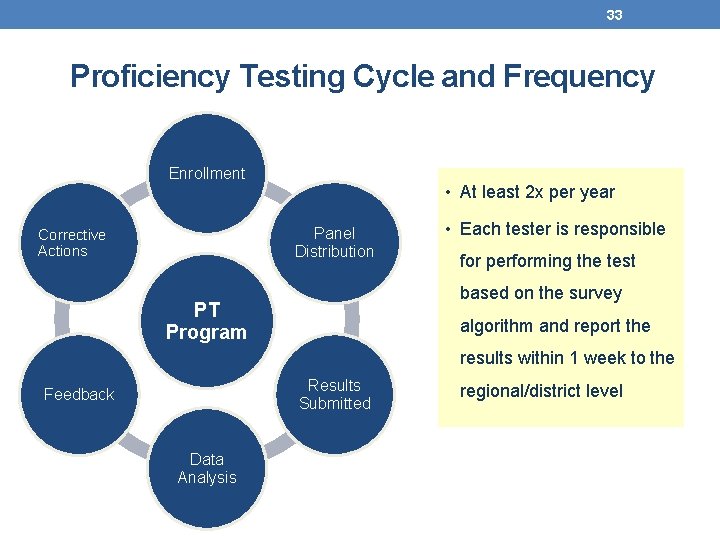 33

Proficiency Testing Cycle and Frequency

Enrollment

Panel Distribution

Results Submitted

Data Analysis

Feedback

Corrective Actions

PT Program

• At least 2x per year

• Each tester is responsible for performing the test based on the survey algorithm and report the results within 1 week to the regional/district level